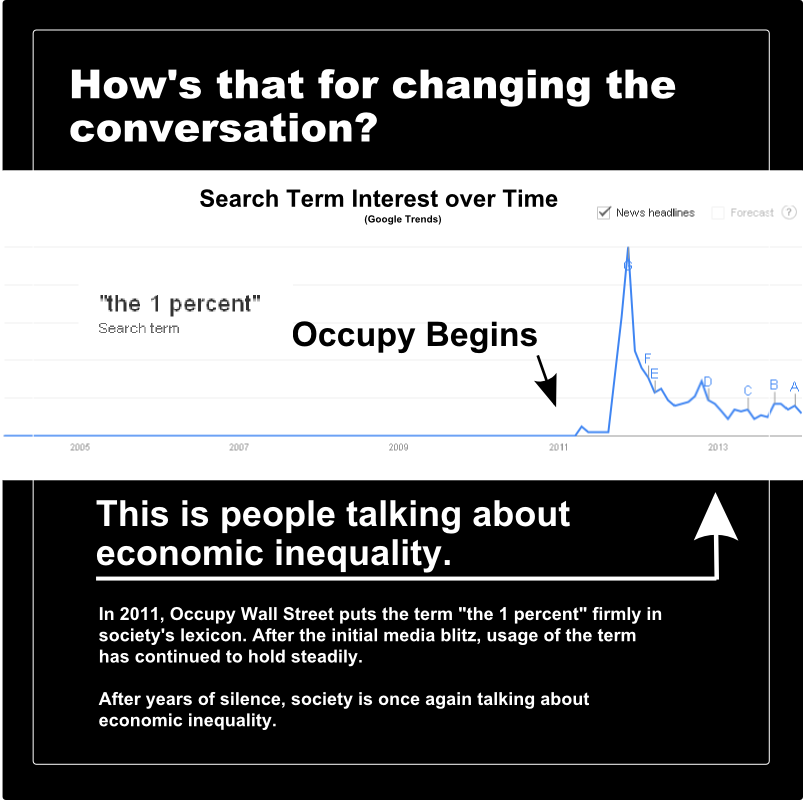 How's that for changing the conversation?

Search Term Interest over Time
(Google Trends)

News headlines
Forecast ?

"the 1 percent"
Search term

Occupy Begins

G
F
E
D
C
B
A

2005
2007
2009
2011
2013

This is people talking about economic inequality.

In 2011, Occupy Wall Street puts the term "the 1 percent" firmly in society's lexicon. After the initial media blitz, usage of the term has continued to hold steadily.

After years of silence, society is once again talking about economic inequality.